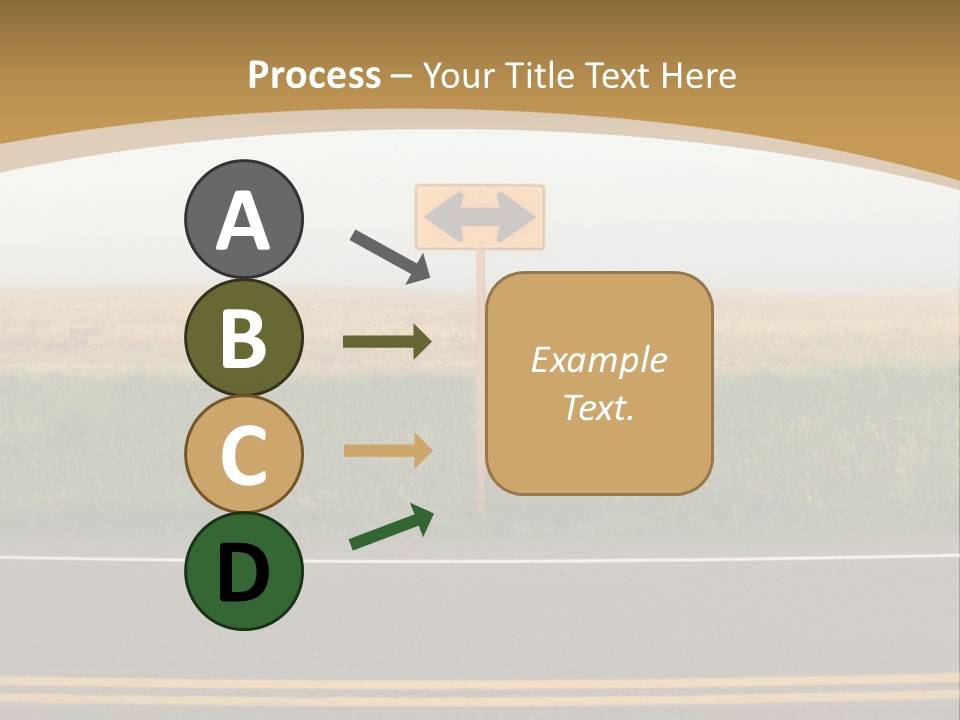 Process – Your Title Text Here

A

B

C

D

Example Text.